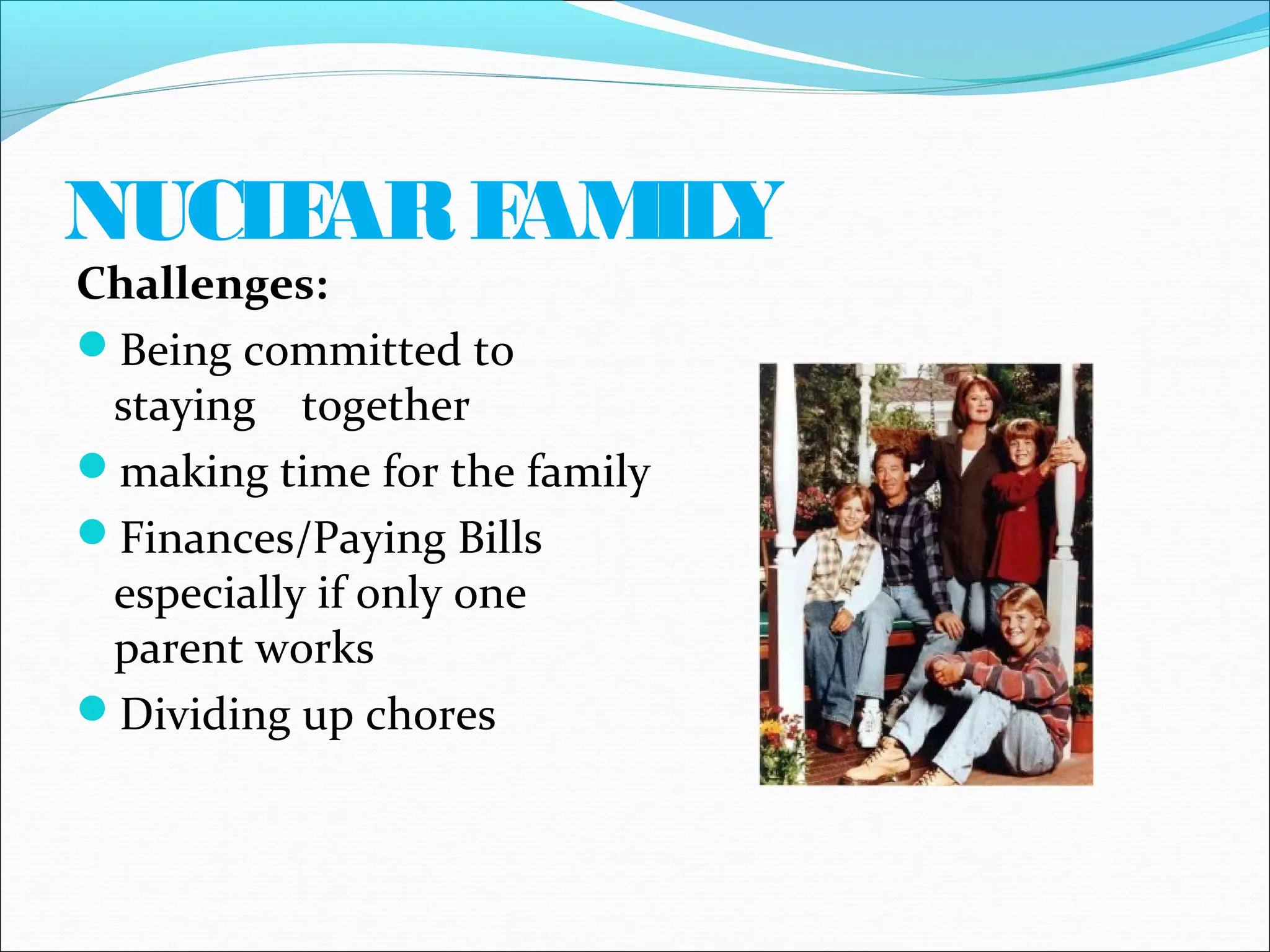 NUCLEAR FAMILY

Challenges:

Being committed to staying together

making time for the family

Finances/Paying Bills especially if only one parent works

Dividing up chores